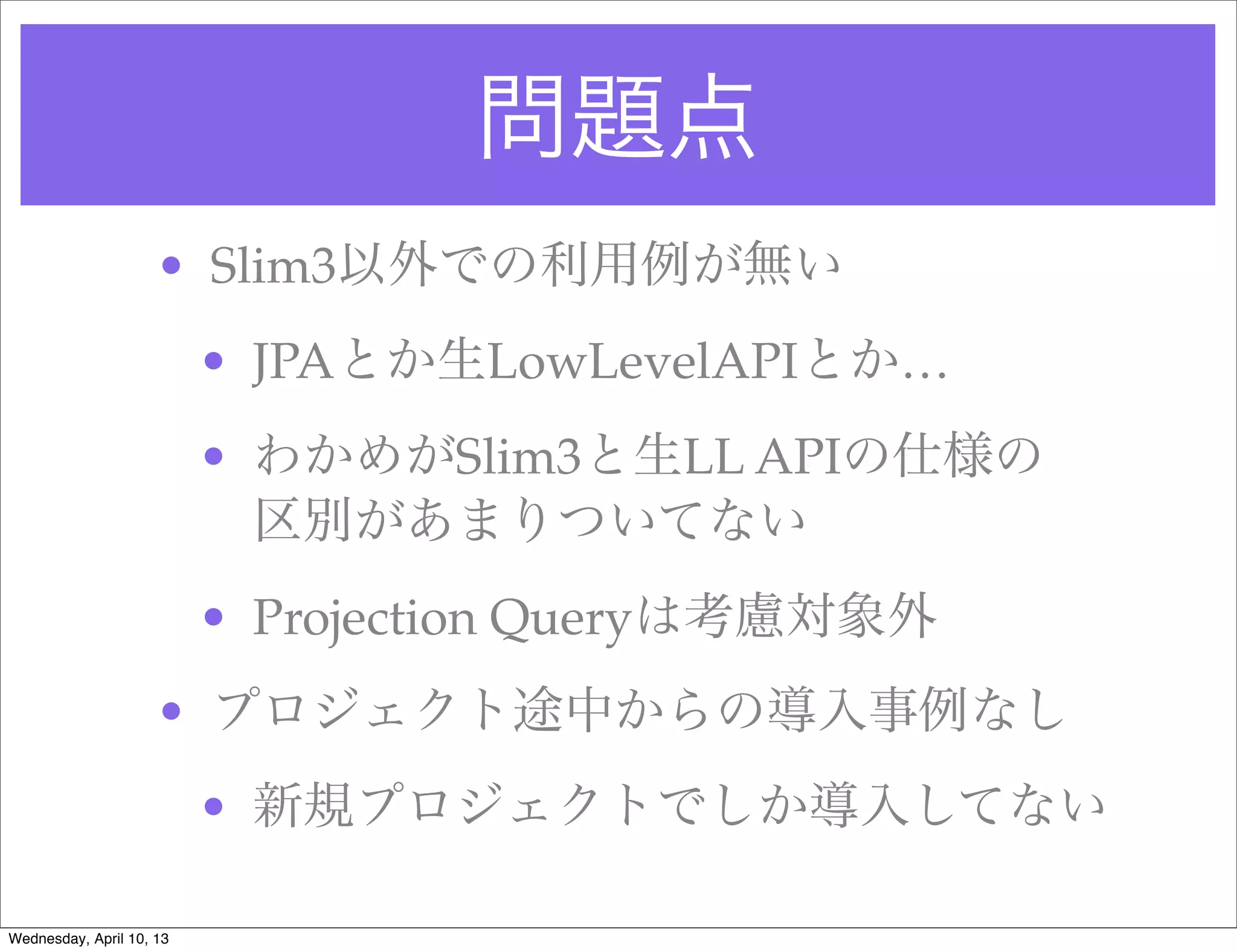 問題点

• Slim3以外での利用例が無い

• JPAとか生LowLevelAPIとか...

• わかめがSlim3と生LL APIの仕様の区別があまりついてない

• Projection Queryは考慮対象外

• プロジェクト途中からの導入事例なし

• 新規プロジェクトでしか導入してない

Wednesday, April 10, 13